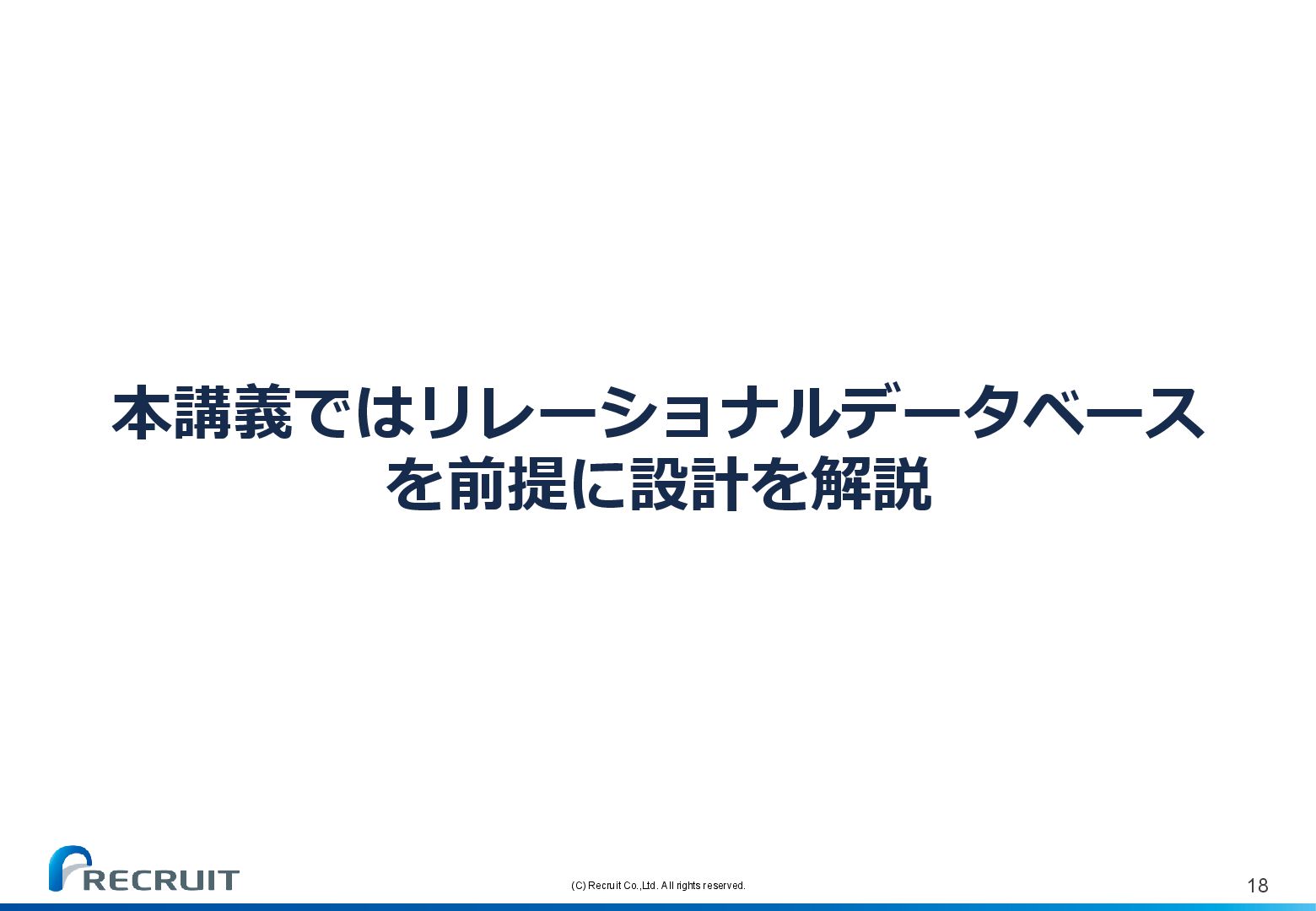 本講義ではリレーショナルデータベースを前提に設計を解説

RECRUIT

(C) Recruit Co.,Ltd. All rights reserved.

18